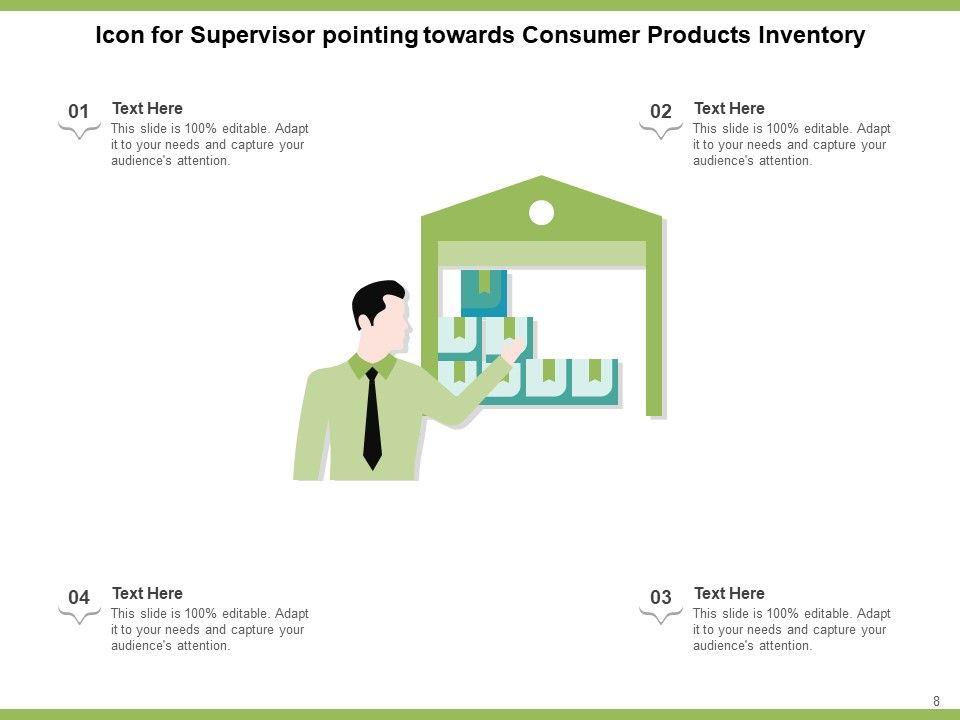 Icon for Supervisor pointing towards Consumer Products Inventory

01
Text Here
This slide is 100% editable. Adapt it to your needs and capture your audience's attention.

02
Text Here
This slide is 100% editable. Adapt it to your needs and capture your audience's attention.

04
Text Here
This slide is 100% editable. Adapt it to your needs and capture your audience's attention.

03
Text Here
This slide is 100% editable. Adapt it to your needs and capture your audience's attention.

8